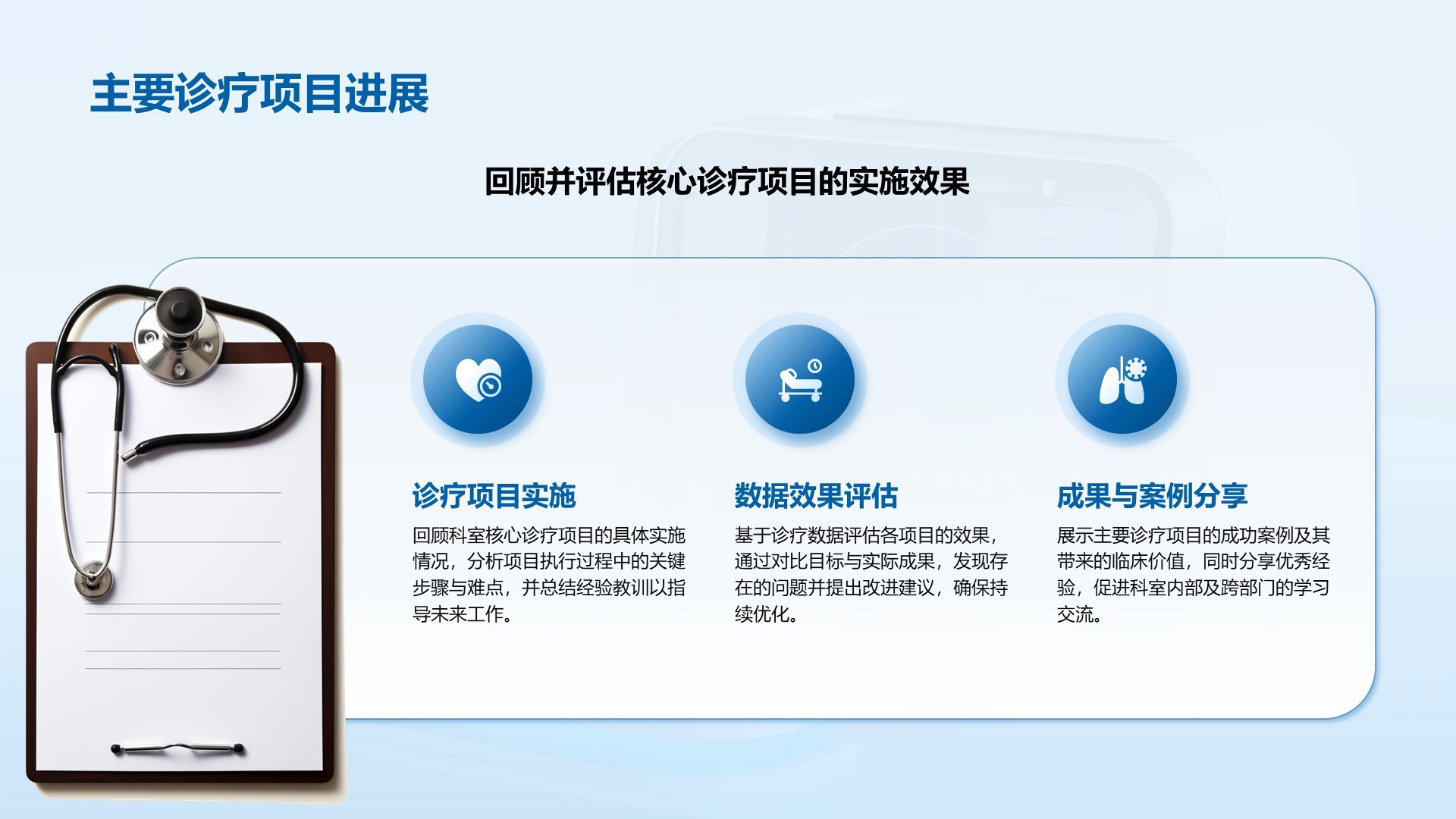 主要诊疗项目进展

回顾并评估核心诊疗项目的实施效果

诊疗项目实施

回顾科室核心诊疗项目的具体实施情况，分析项目执行过程中的关键步骤与难点，并总结经验教训以指导未来工作。

数据效果评估

基于诊疗数据评估各项目的效果，通过对比目标与实际成果，发现存在的问题并提出改进建议，确保持续优化。

成果与案例分享

展示主要诊疗项目的成功案例及其带来的临床价值，同时分享优秀经验，促进科室内部及跨部门的学习交流。